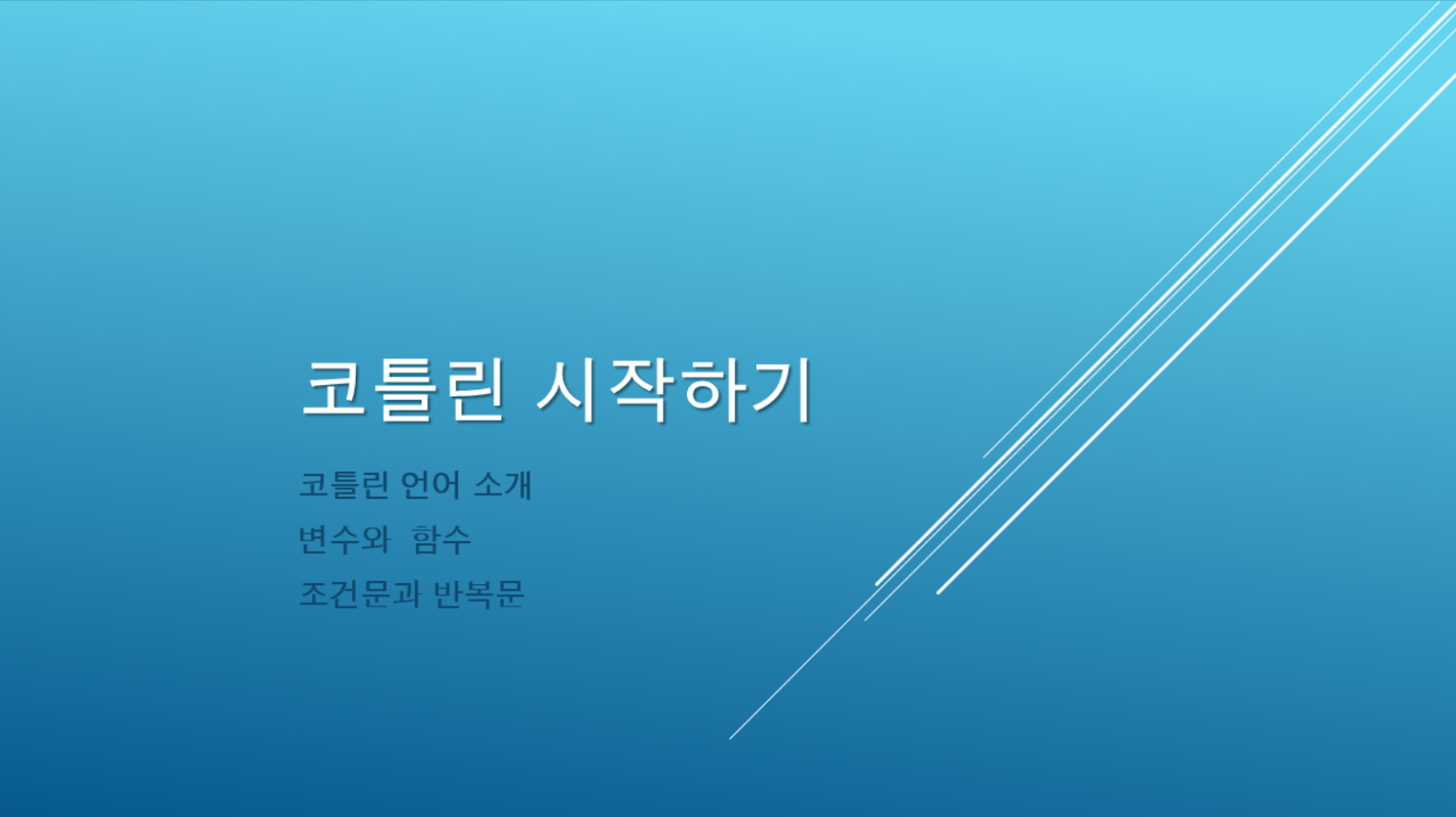 코틀린 시작하기

코틀린 언어 소개

변수와 함수

조건문과 반복문